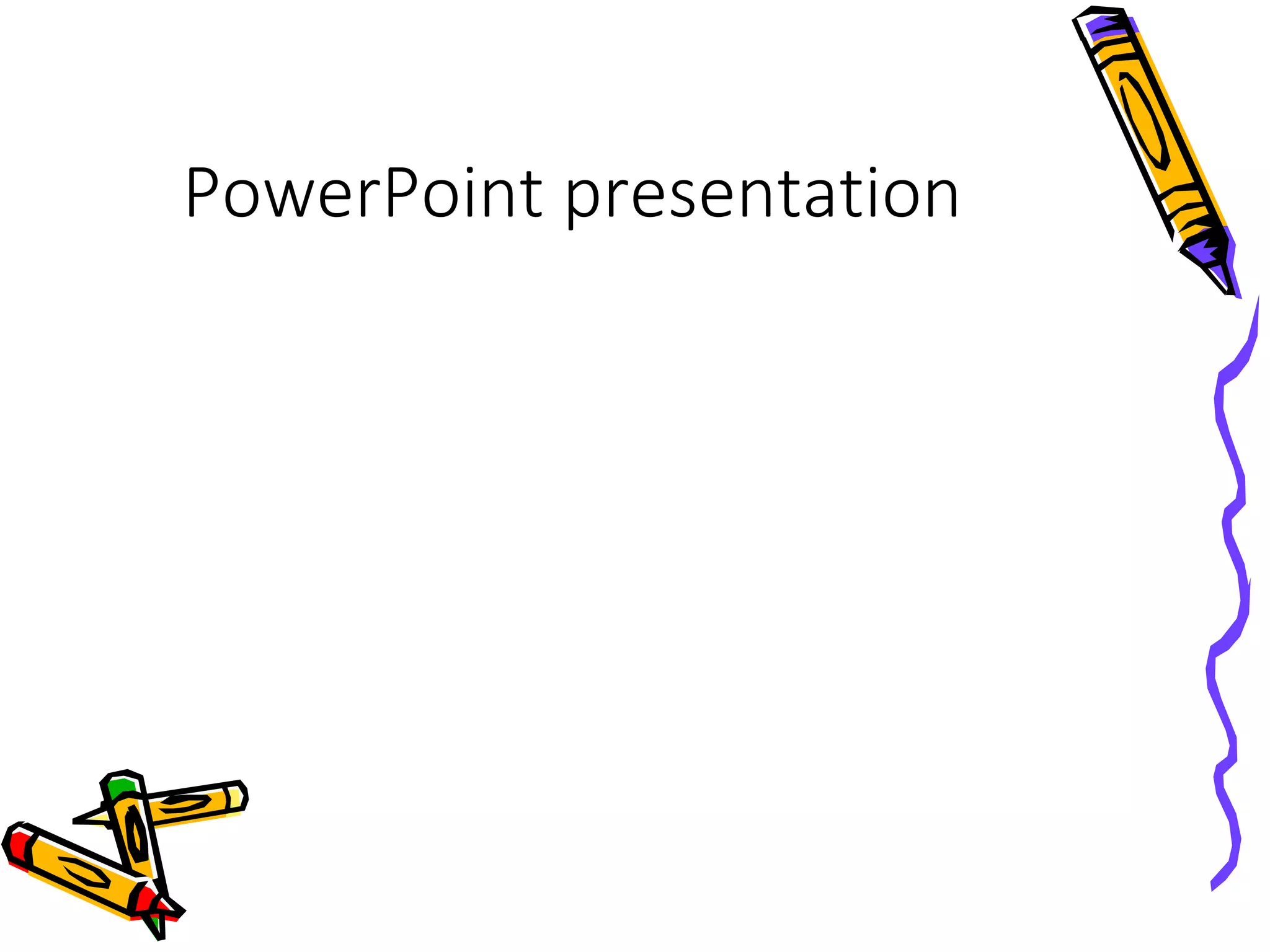 PowerPoint presentation